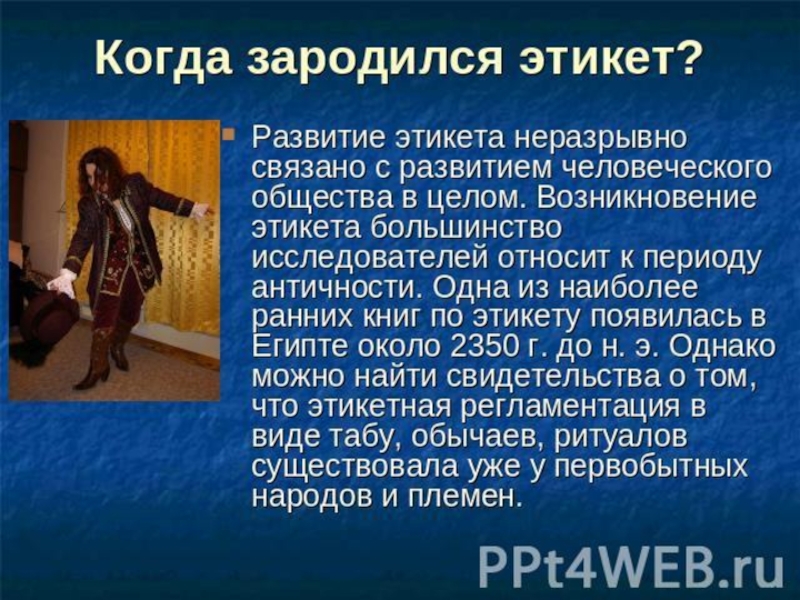 Когда зародился этикет?

Развитие этикета неразрывно связано с развитием человеческого общества в целом. Возникновение этикета большинство исследователей относит к периоду античности. Одна из наиболее ранних книг по этикету появилась в Египте около 2350 г. до н. э. Однако можно найти свидетельства о том, что этикетная регламентация в виде табу, обычаев, ритуалов существовала уже у первобытных народов и племен.

PPt4WEB.ru